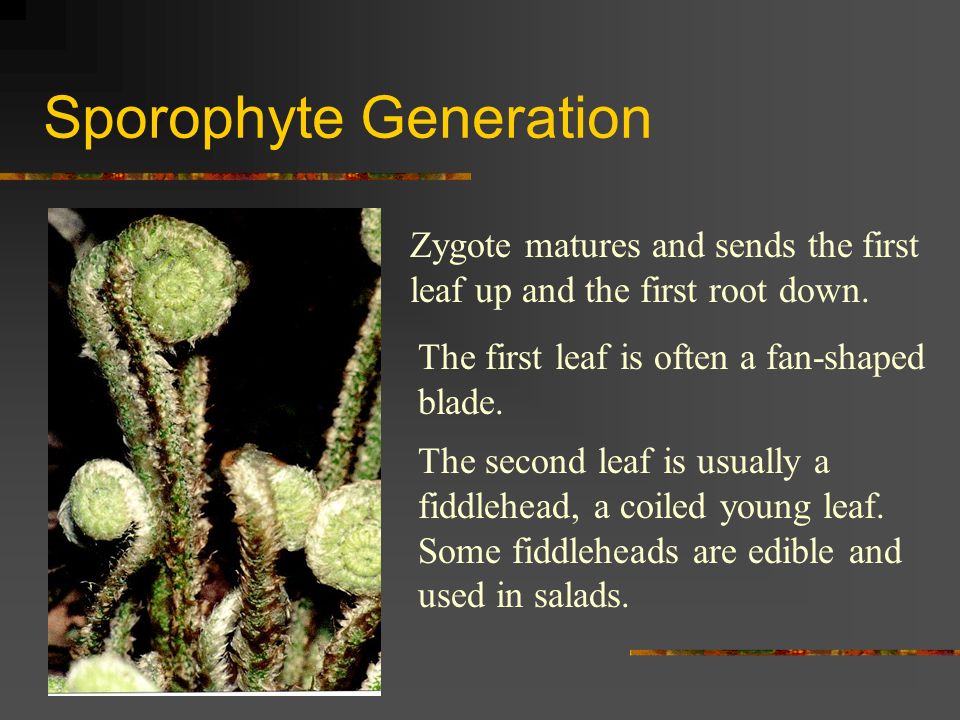 Sporophyte Generation

Zygote matures and sends the first leaf up and the first root down.

The first leaf is often a fan-shaped blade.

The second leaf is usually a fiddlehead, a coiled young leaf. Some fiddleheads are edible and used in salads.